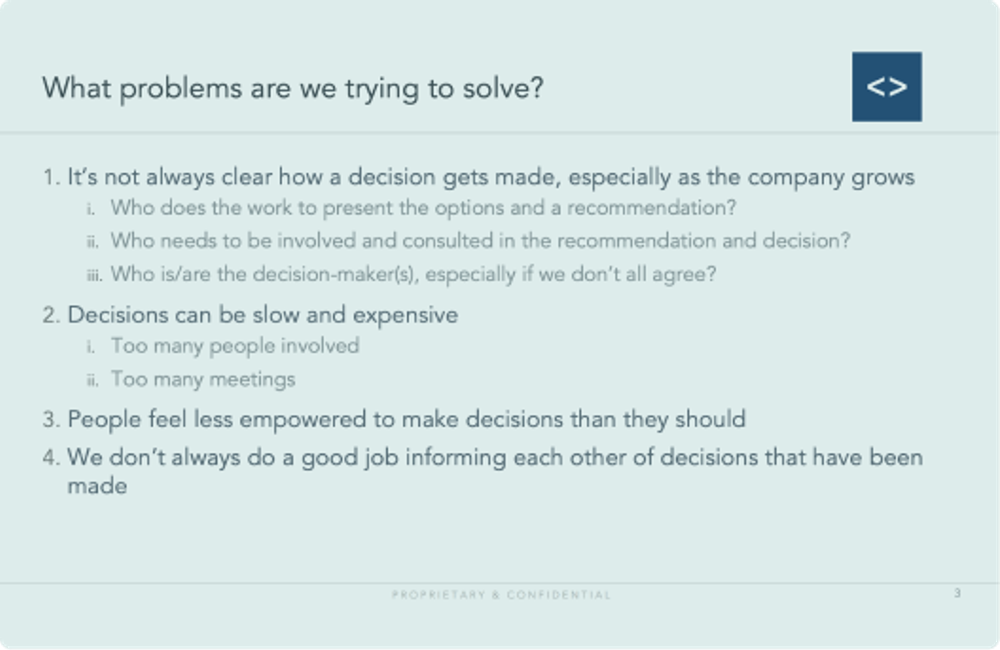 What problems are we trying to solve?

<>

1. It's not always clear how a decision gets made, especially as the company grows
i. Who does the work to present the options and a recommendation?
ii. Who needs to be involved and consulted in the recommendation and decision?
iii. Who is/are the decision-maker(s), especially if we don't all agree?
2. Decisions can be slow and expensive
i. Too many people involved
ii. Too many meetings
3. People feel less empowered to make decisions than they should
4. We don't always do a good job informing each other of decisions that have been made

PROPRIETARY & CONFIDENTIAL

3